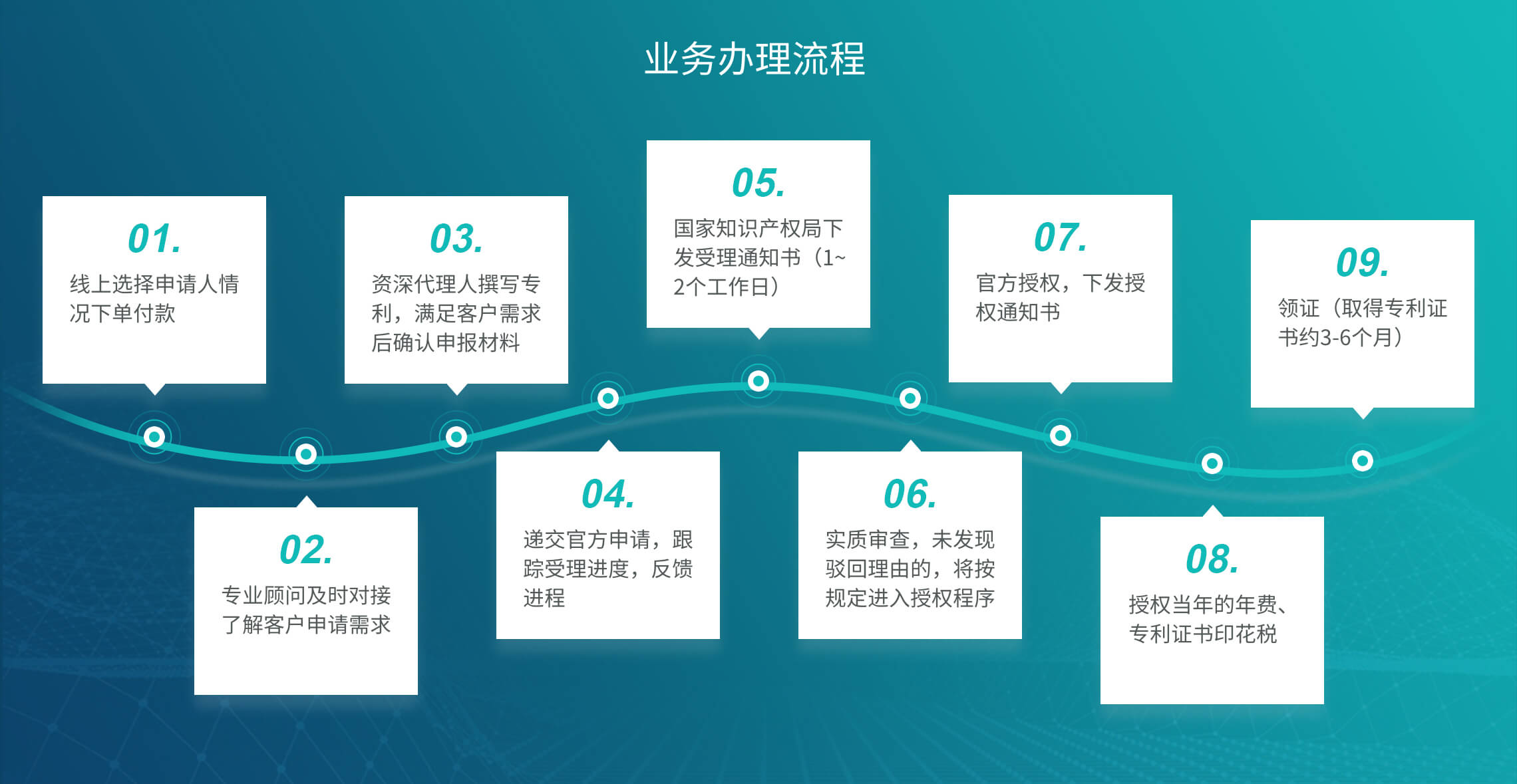 业务办理流程

01.
线上选择申请人情况下单付款

02.
专业顾问及时对接了解客户申请需求

03.
资深代理人撰写专利，满足客户需求后确认申报材料

04.
递交官方申请，跟踪受理进度，反馈进程

05.
国家知识产权局下发受理通知书（1~2个工作日）

06.
实质审查，未发现驳回理由的，将按规定进入授权程序

07.
官方授权，下发授权通知书

08.
授权当年的年费、专利证书印花税

09.
领证（取得专利证书约3-6个月）